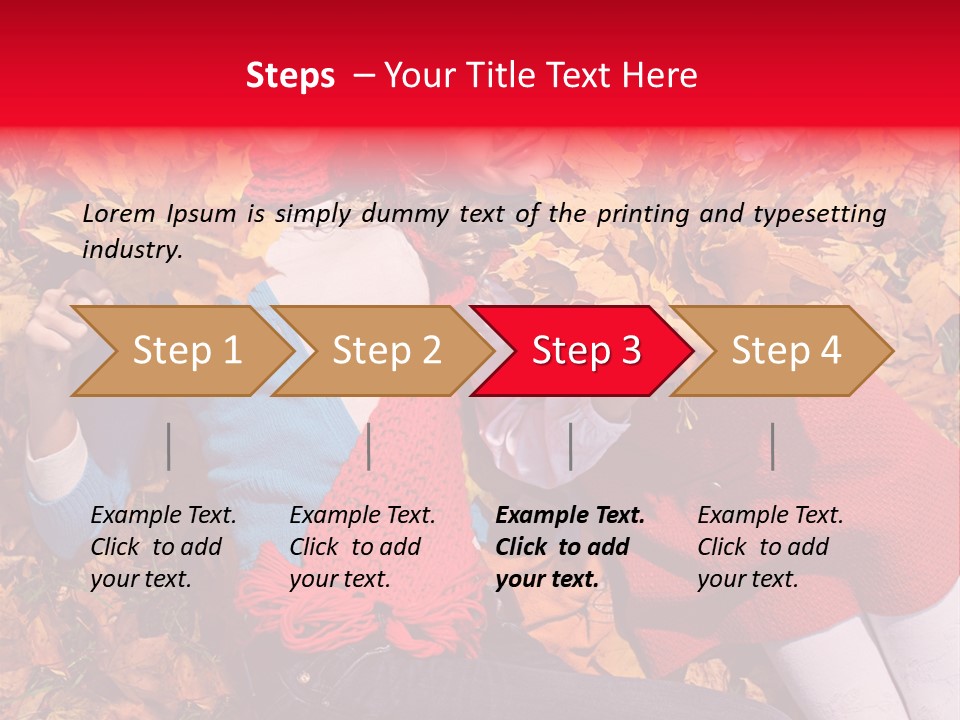 Steps – Your Title Text Here

Lorem Ipsum is simply dummy text of the printing and typesetting industry.

Step 1

Step 2

Step 3

Step 4

Example Text. Click to add your text.

Example Text. Click to add your text.

Example Text. Click to add your text.

Example Text. Click to add your text.